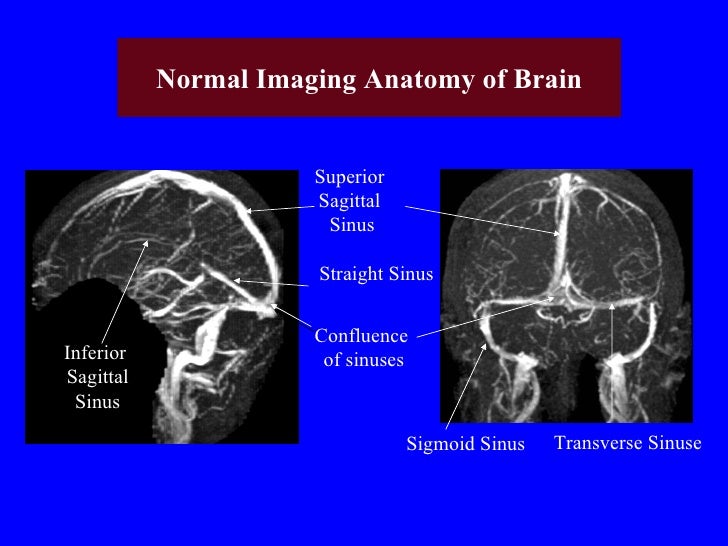 Normal Imaging Anatomy of Brain

Superior Sagittal Sinus

Straight Sinus

Confluence of sinuses

Inferior Sagittal Sinus

Sigmoid Sinus

Transverse Sinuse